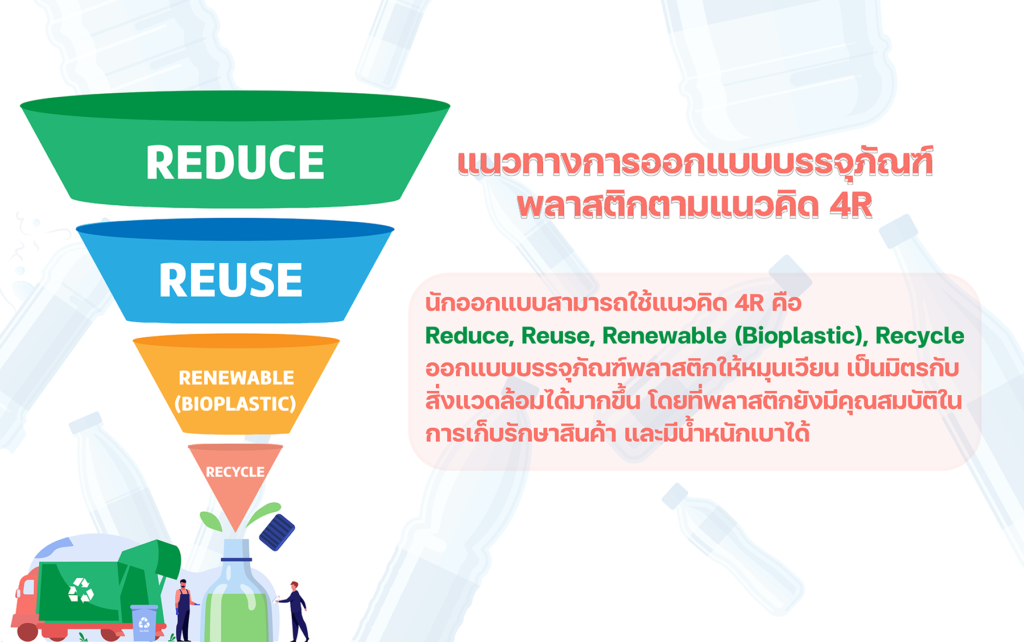 REDUCE

REUSE

RENEWABLE (BIOPLASTIC)

RECYCLE

แนวทางการออกแบบบรรจุภัณฑ์พลาสติกตามแนวคิด 4R

นักออกแบบสามารถใช้แนวคิด 4R คือ Reduce, Reuse, Renewable (Bioplastic), Recycle ออกแบบบรรจุภัณฑ์พลาสติกให้หมุนเวียน เป็นมิตรกับสิ่งแวดล้อมได้มากขึ้น โดยที่พลาสติกยังมีคุณสมบัติในการเก็บรักษาสินค้า และมีน้ำหนักเบาได้